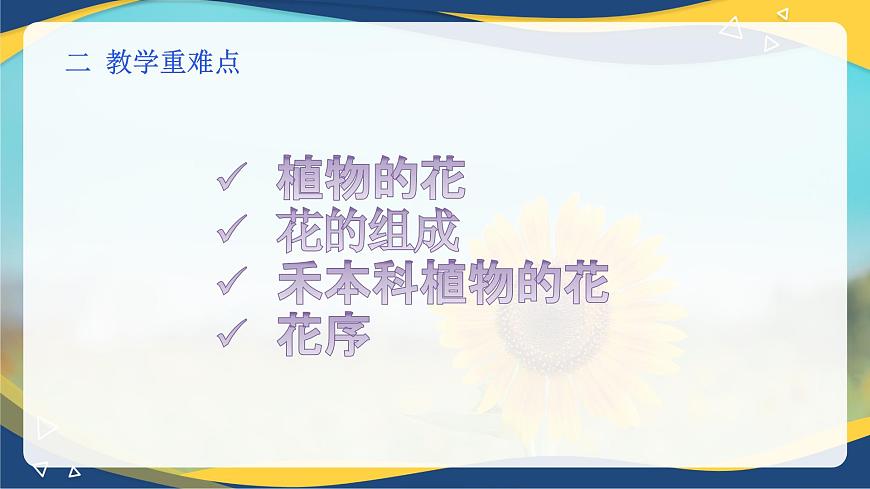 二 教学重难点

✓ 植物的花
✓ 花的组成
✓ 禾本科植物的花
✓ 花序